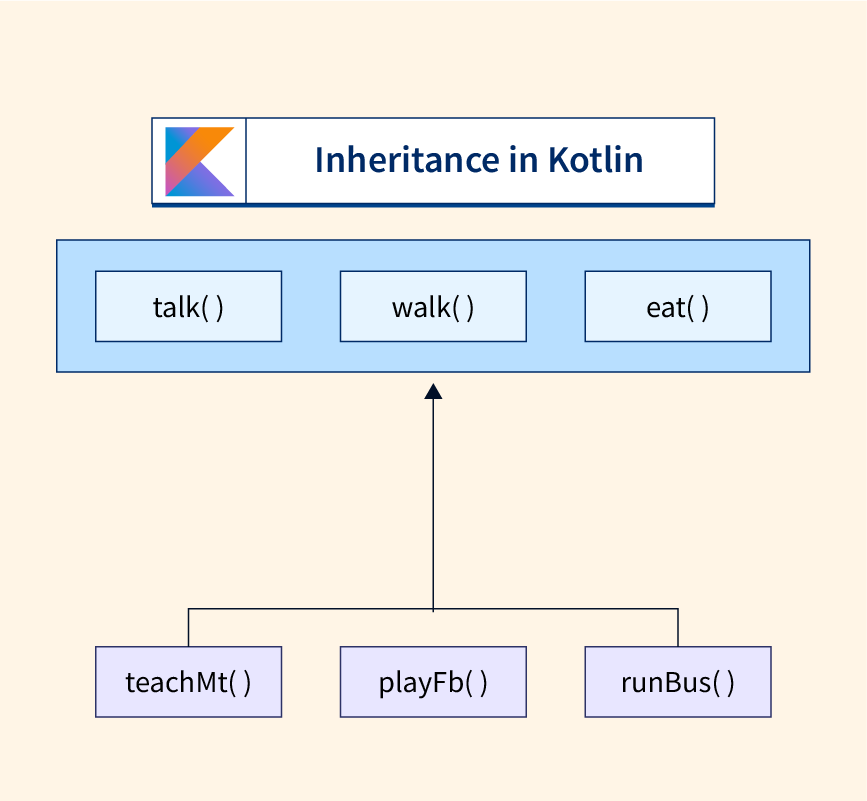 Inheritance in Kotlin

talk( )

walk( )

eat( )

teachMt( )

playFb( )

runBus( )